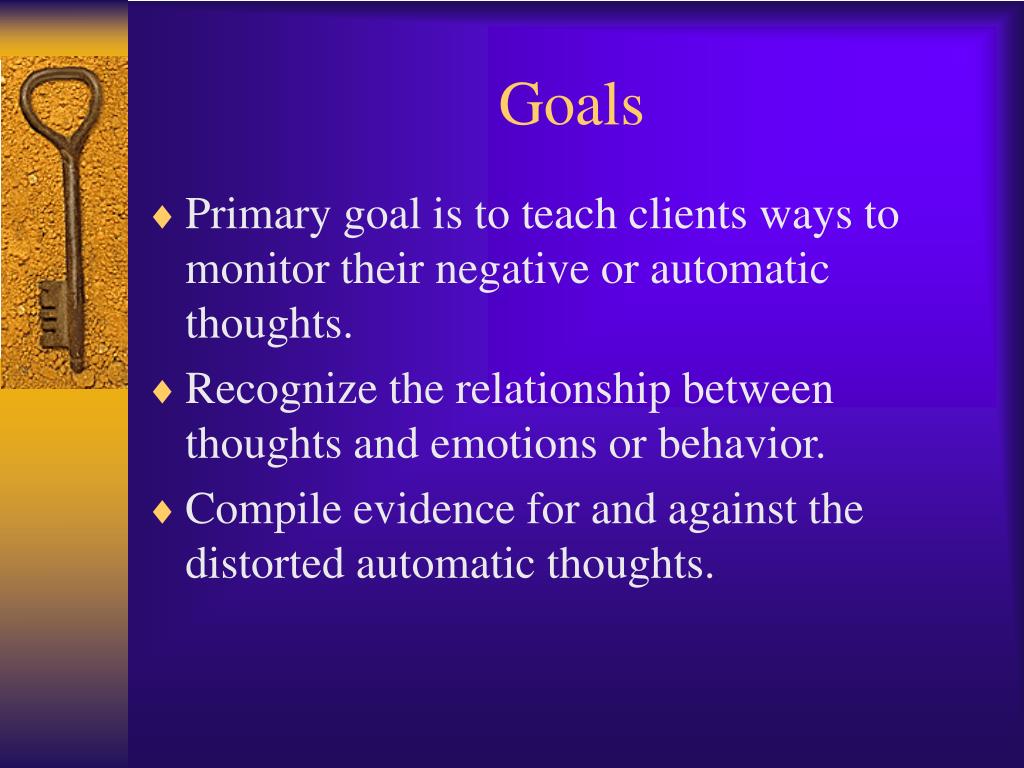 Goals

♦ Primary goal is to teach clients ways to monitor their negative or automatic thoughts.
♦ Recognize the relationship between thoughts and emotions or behavior.
♦ Compile evidence for and against the distorted automatic thoughts.